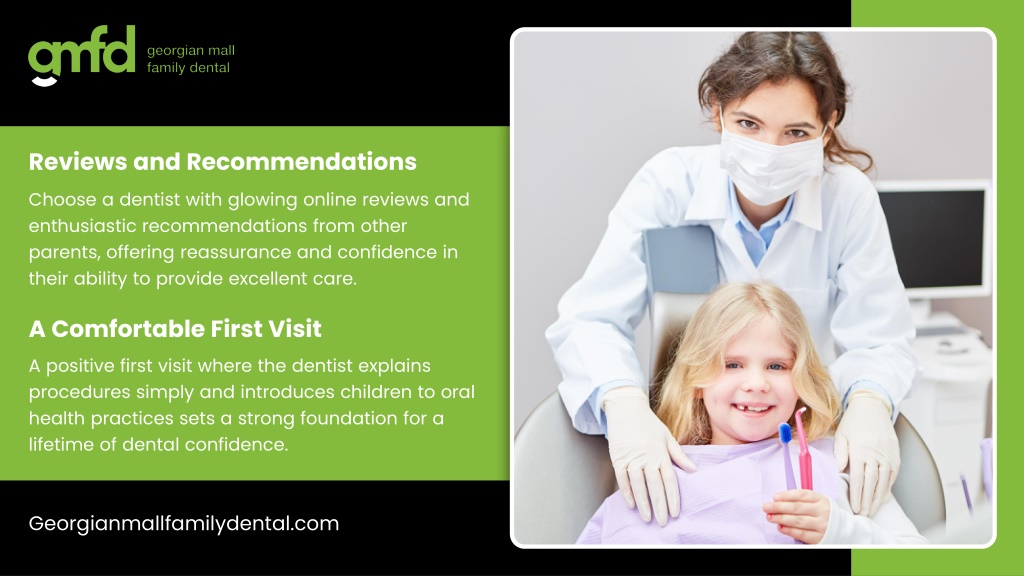 gmfd georgian mall family dental

Reviews and Recommendations

Choose a dentist with glowing online reviews and enthusiastic recommendations from other parents, offering reassurance and confidence in their ability to provide excellent care.

A Comfortable First Visit

A positive first visit where the dentist explains procedures simply and introduces children to oral health practices sets a strong foundation for a lifetime of dental confidence.

Georgianmallfamilydental.com